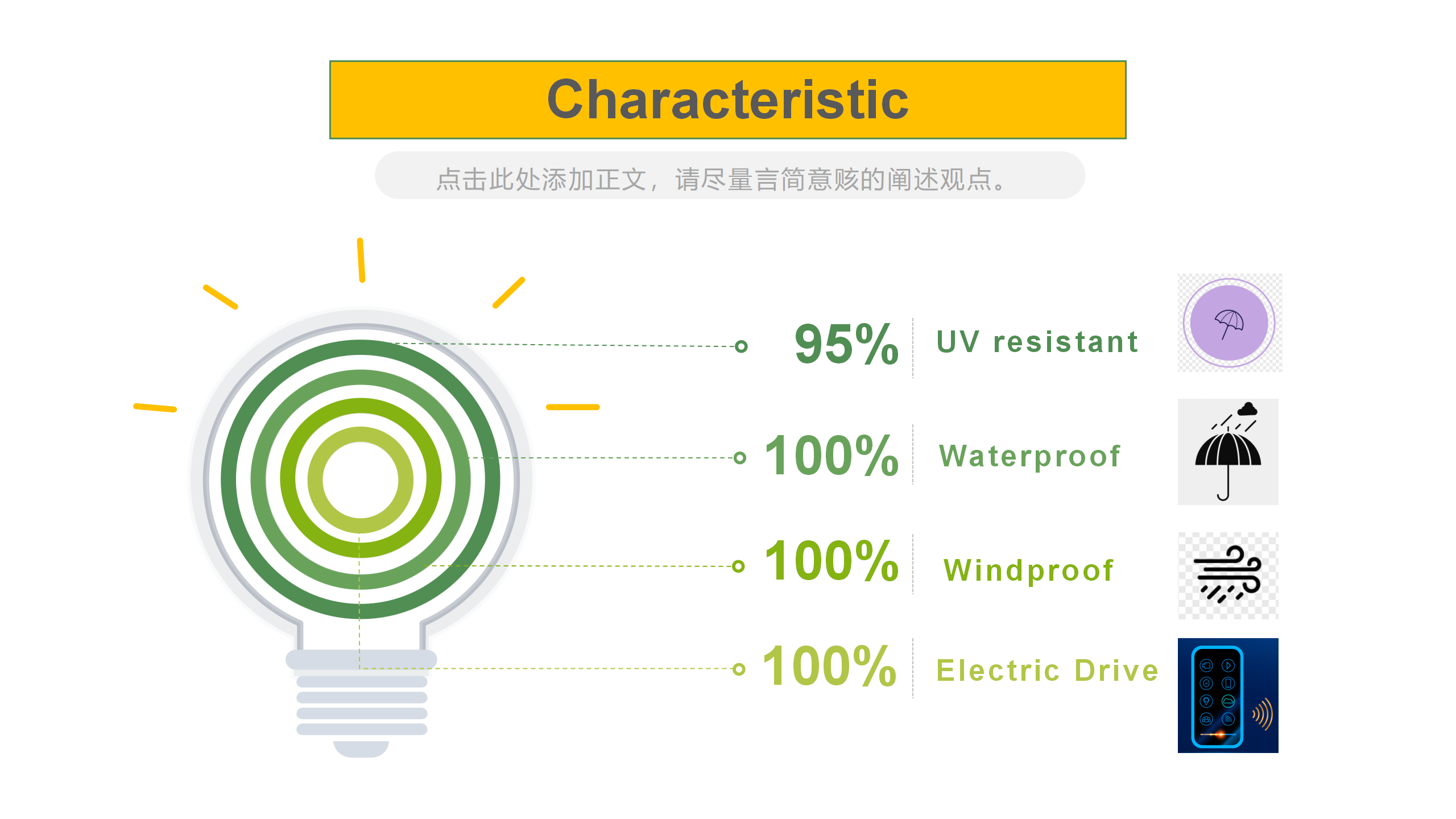 Characteristic

点击此处添加正文，请尽量言简意赅的阐述观点。

95% UV resistant

100% Waterproof

100% Windproof

100% Electric Drive